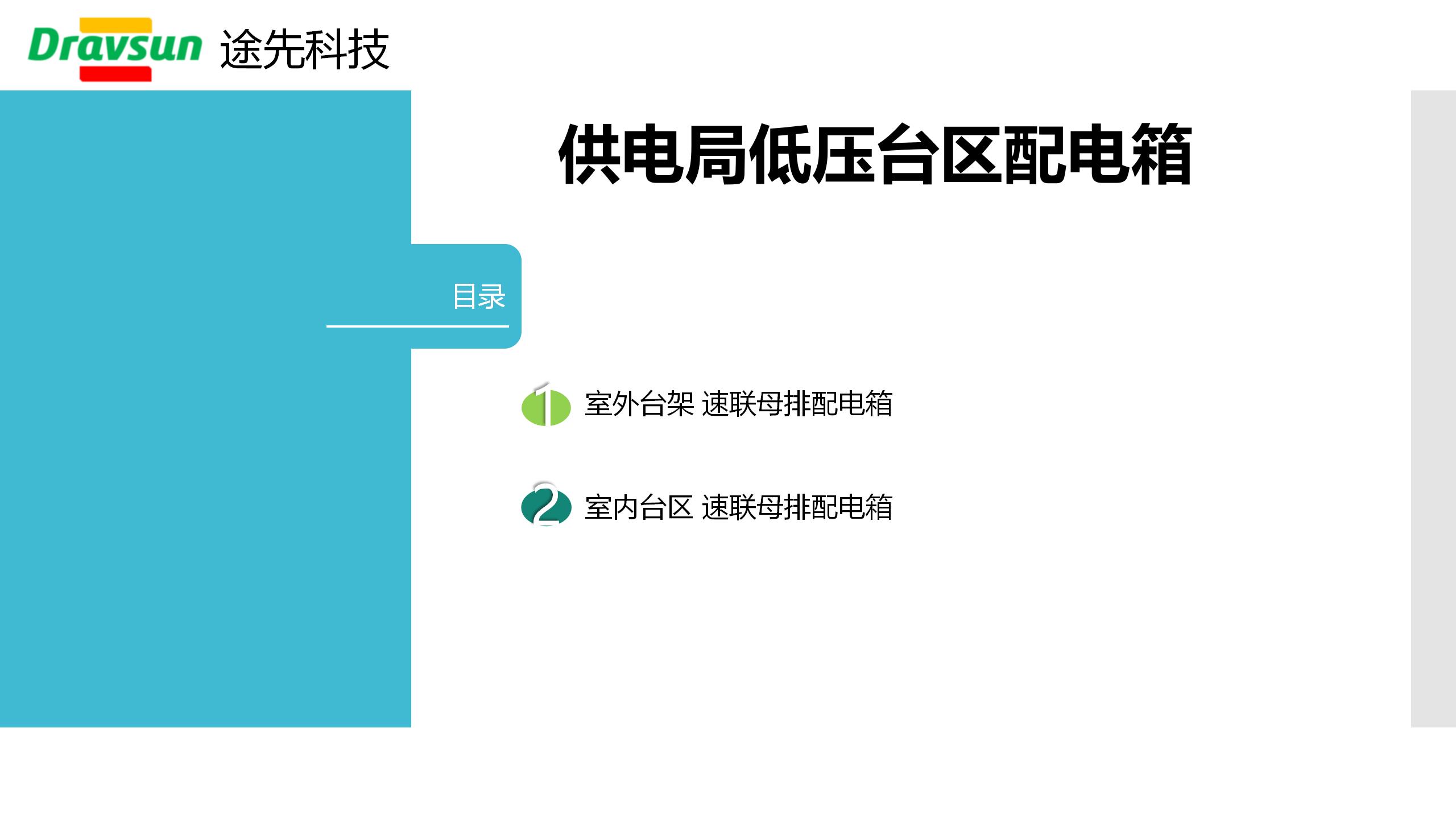 Dravsun 途先科技

供电局低压台区配电箱

目录

1 室外台架 速联母排配电箱

2 室内台区 速联母排配电箱